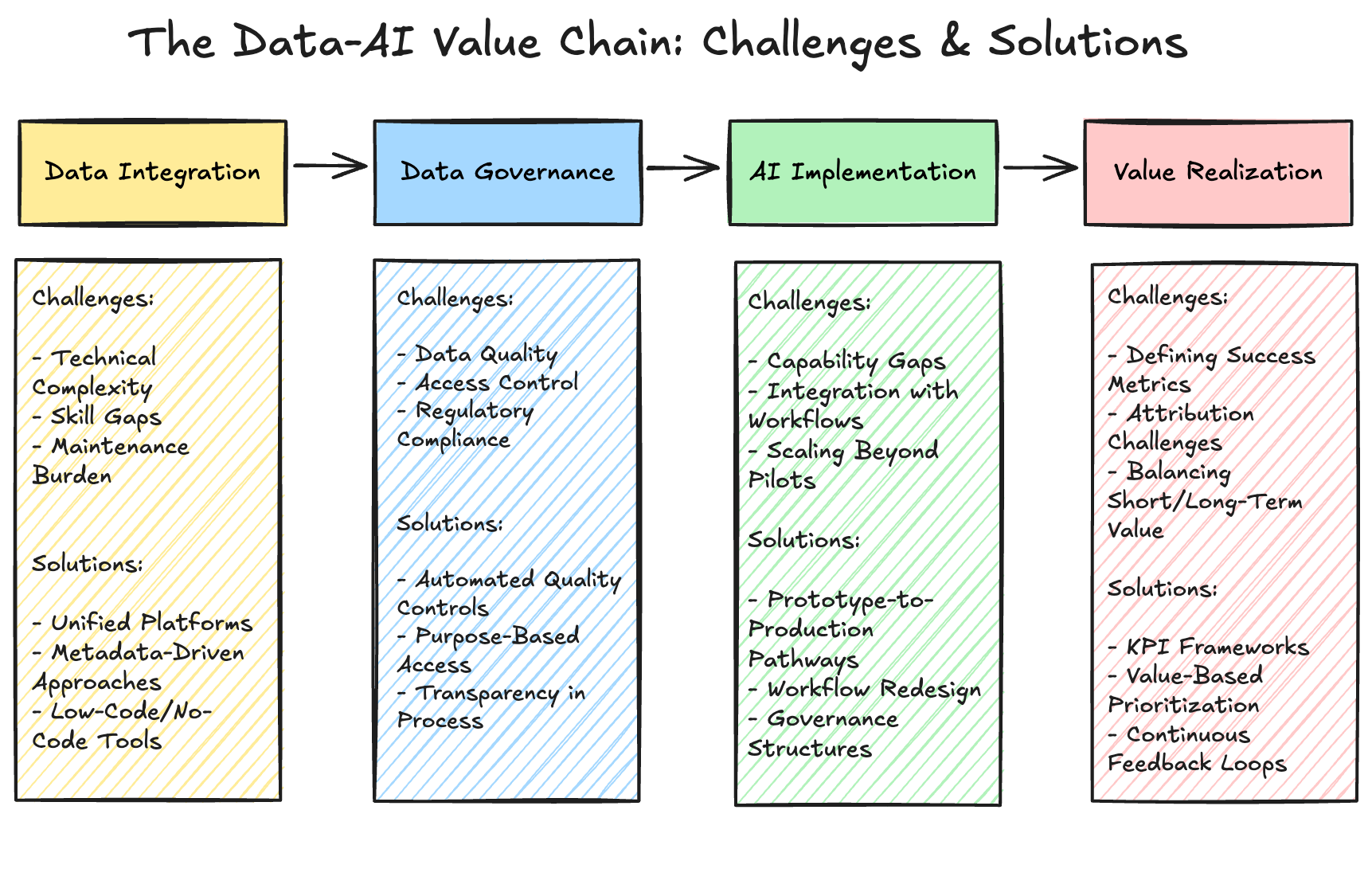 The Data-AI Value Chain: Challenges & Solutions

Data Integration

Data Governance

AI Implementation

Value Realization

Challenges:

- Technical Complexity
- Skill Gaps
- Maintenance Burden

Solutions:

- Unified Platforms
- Metadata-Driven Approaches
- Low-Code/No-Code Tools

Challenges:

- Data Quality
- Access Control
- Regulatory Compliance

Solutions:

- Automated Quality Controls
- Purpose-Based Access
- Transparency in Process

Challenges:

- Capability Gaps
- Integration with Workflows
- Scaling Beyond Pilots

Solutions:

- Prototype-to-Production Pathways
- Workflow Redesign
- Governance Structures

Challenges:

- Defining Success Metrics
- Attribution Challenges
- Balancing Short/Long-Term Value

Solutions:

- KPI Frameworks
- Value-Based Prioritization
- Continuous Feedback Loops